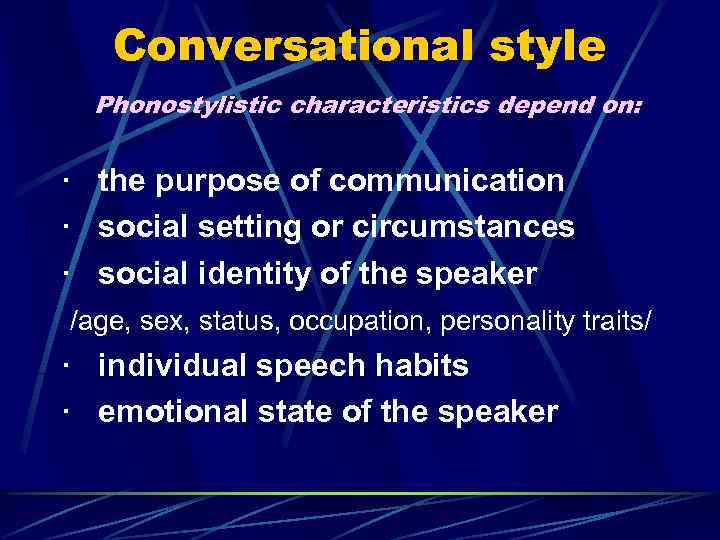 Conversational style

Phonostylistic characteristics depend on:

· the purpose of communication
· social setting or circumstances
· social identity of the speaker
/age, sex, status, occupation, personality traits/
· individual speech habits
· emotional state of the speaker